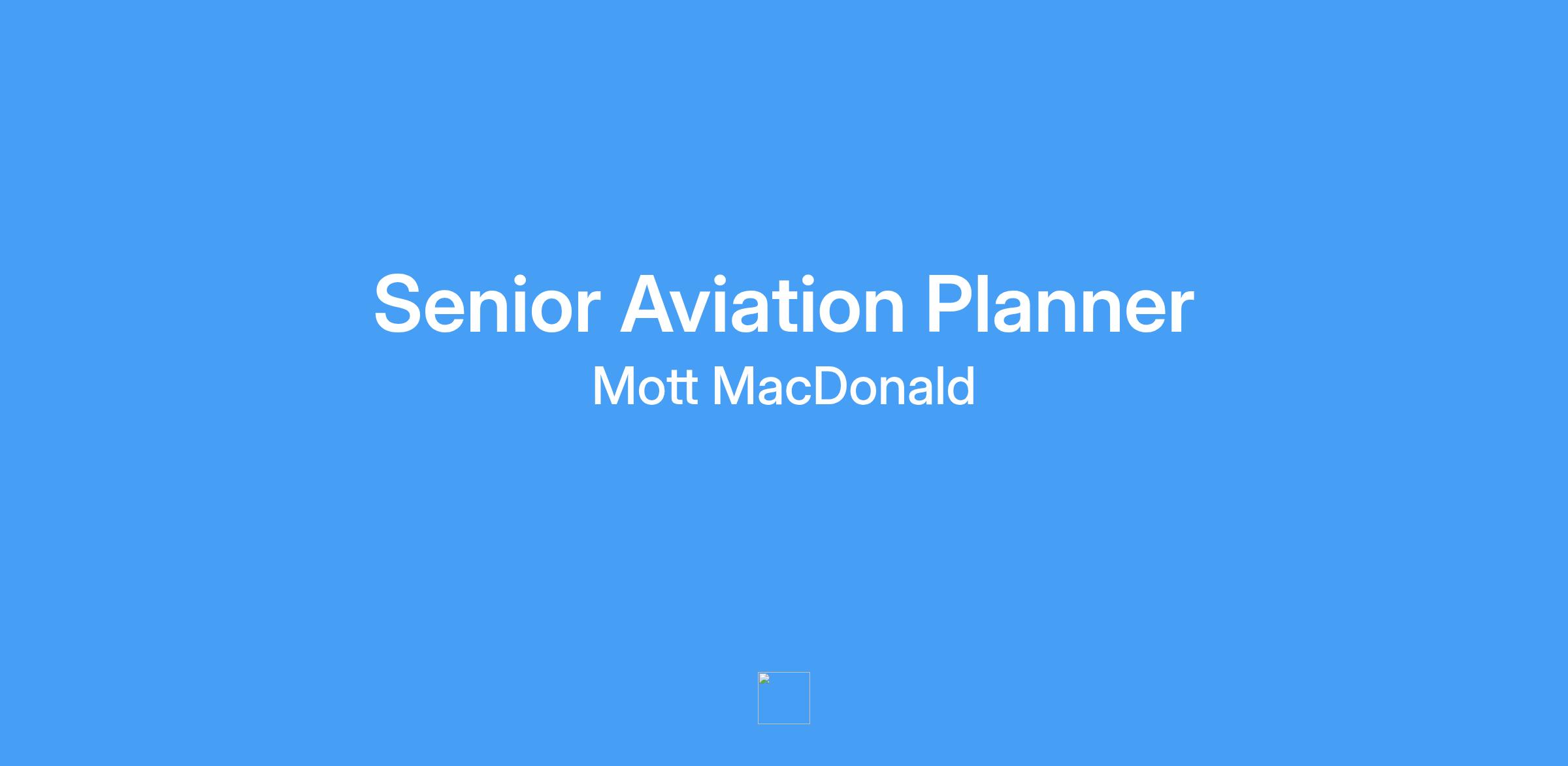 Senior Aviation Planner
Mott MacDonald